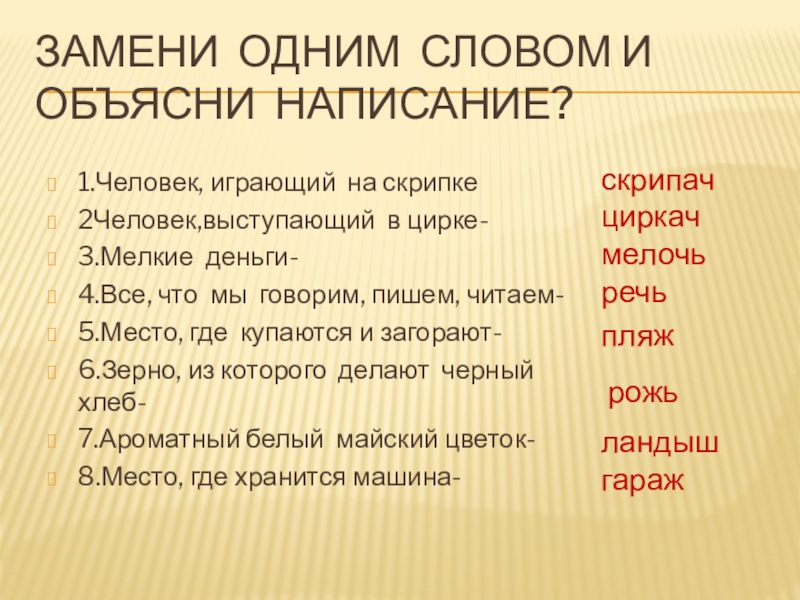 ЗАМЕНИ ОДНИМ СЛОВОМ И ОБЪЯСНИ НАПИСАНИЕ?

1.Человек, играющий на скрипке
2Человек,выступающий в цирке-
3.Мелкие деньги-
4.Все, что мы говорим, пишем, читаем-
5.Место, где купаются и загорают-
6.Зерно, из которого делают черный хлеб-
7.Ароматный белый майский цветок-
8.Место, где хранится машина-

скрипач
циркач
мелочь
речь
пляж
рожь
ландыш
гараж